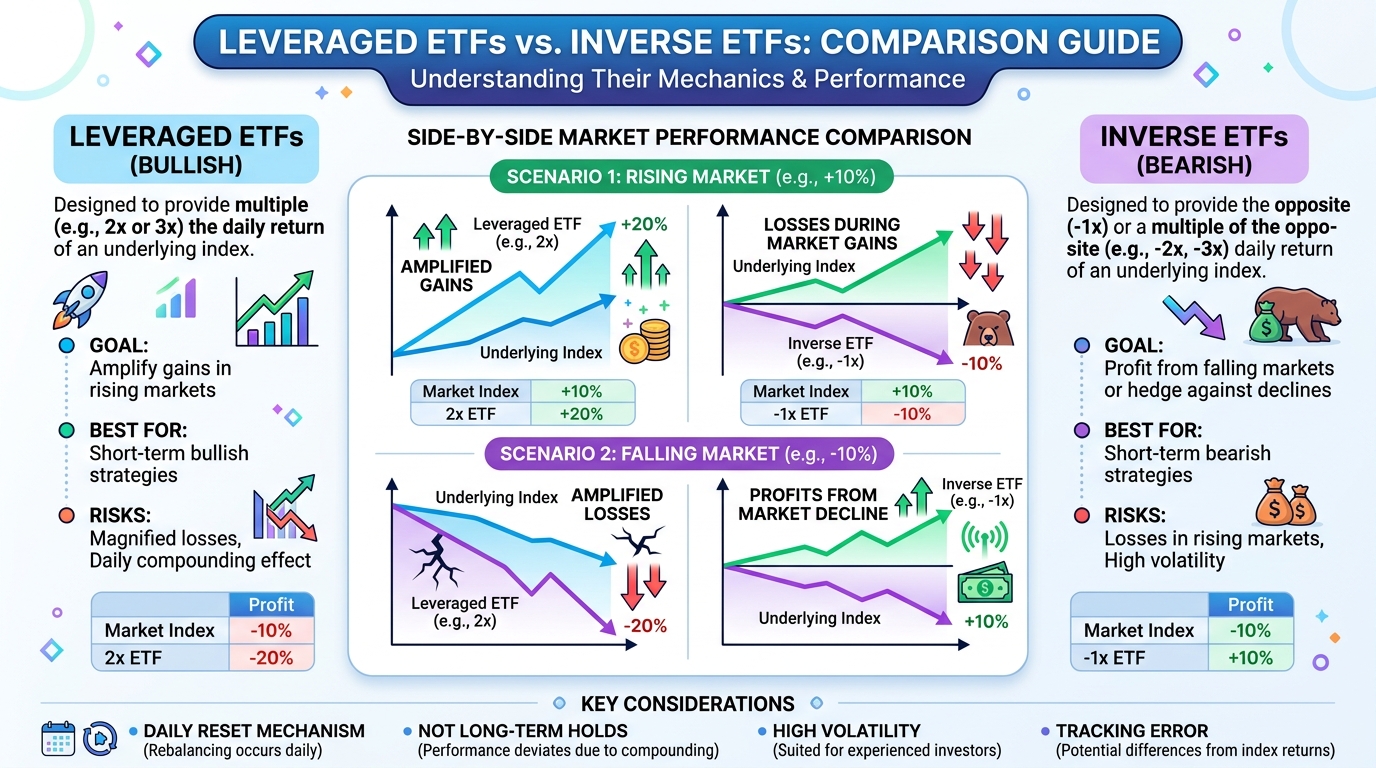 LEVERAGED ETFs vs. INVERSE ETFs: COMPARISON GUIDE
Understanding Their Mechanics & Performance

LEVERAGED ETFs
(BULLISH)

Designed to provide multiple (e.g., 2x or 3x) the daily return of an underlying index.

GOAL:
Amplify gains in rising markets

BEST FOR:
Short-term bullish strategies

RISKS:
Magnified losses, Daily compounding effect

| | Profit |
|---|---|
| Market Index | -10% |
| 2x ETF | -20% |

SIDE-BY-SIDE MARKET PERFORMANCE COMPARISON

SCENARIO 1: RISING MARKET (e.g., +10%)

AMPLIFIED GAINS
Leveraged ETF (e.g., 2x)
+20%
Underlying Index

| Market Index | +10% |
|---|---|
| 2x ETF | +20% |

LOSSES DURING MARKET GAINS
Underlying Index
Inverse ETF (e.g., -1x)
-10%

| Market Index | +10% |
|---|---|
| -1x ETF | -10% |

SCENARIO 2: FALLING MARKET (e.g., -10%)

Underlying Index
AMPLIFIED LOSSES
Leveraged ETF (e.g., 2x)
-20%

PROFITS FROM MARKET DECLINE
Inverse ETF (e.g., -1x)
Underlying Index
+10%

INVERSE ETFs
(BEARISH)

Designed to provide the opposite (-1x) or a multiple of the opposite (e.g., -2x, -3x) daily return of an underlying index.

GOAL:
Profit from falling markets or hedge against declines

BEST FOR:
Short-term bearish strategies

RISKS:
Losses in rising markets, High volatility

| | Profit |
|---|---|
| Market Index | -10% |
| -1x ETF | +10% |

KEY CONSIDERATIONS

DAILY RESET MECHANISM
(Rebalancing occurs daily)

NOT LONG-TERM HOLDS
(Performance deviates due to compounding)

HIGH VOLATILITY
(Suited for experienced investors)

TRACKING ERROR
(Potential differences from index returns)